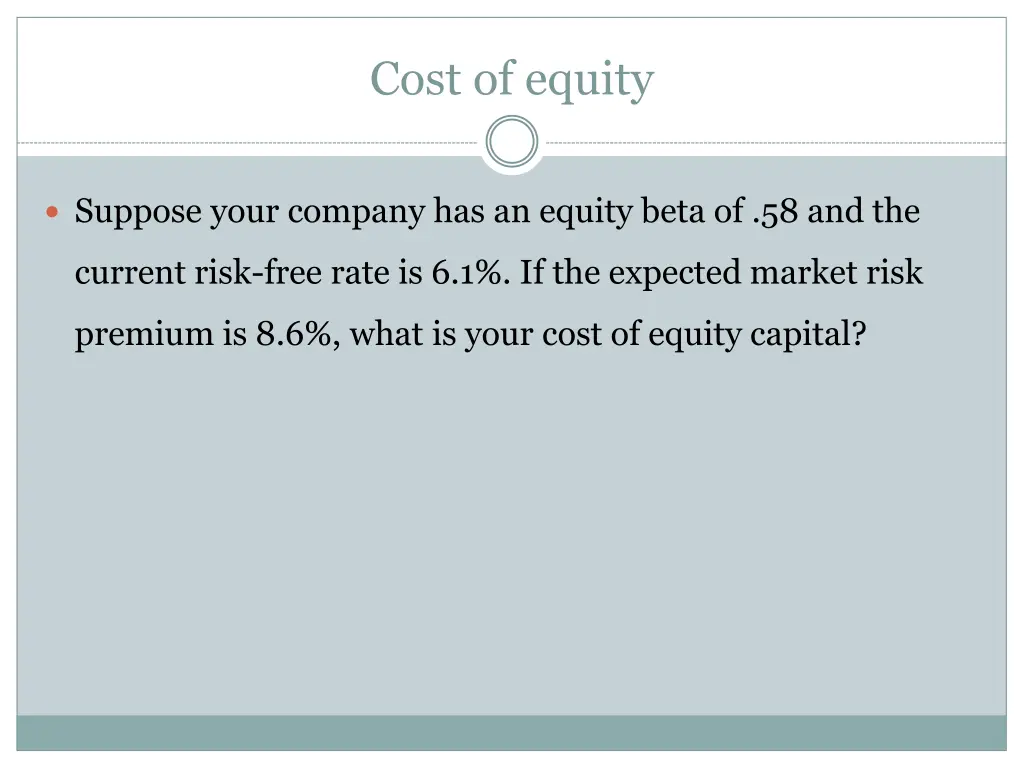 Cost of equity

Suppose your company has an equity beta of .58 and the current risk-free rate is 6.1%. If the expected market risk premium is 8.6%, what is your cost of equity capital?